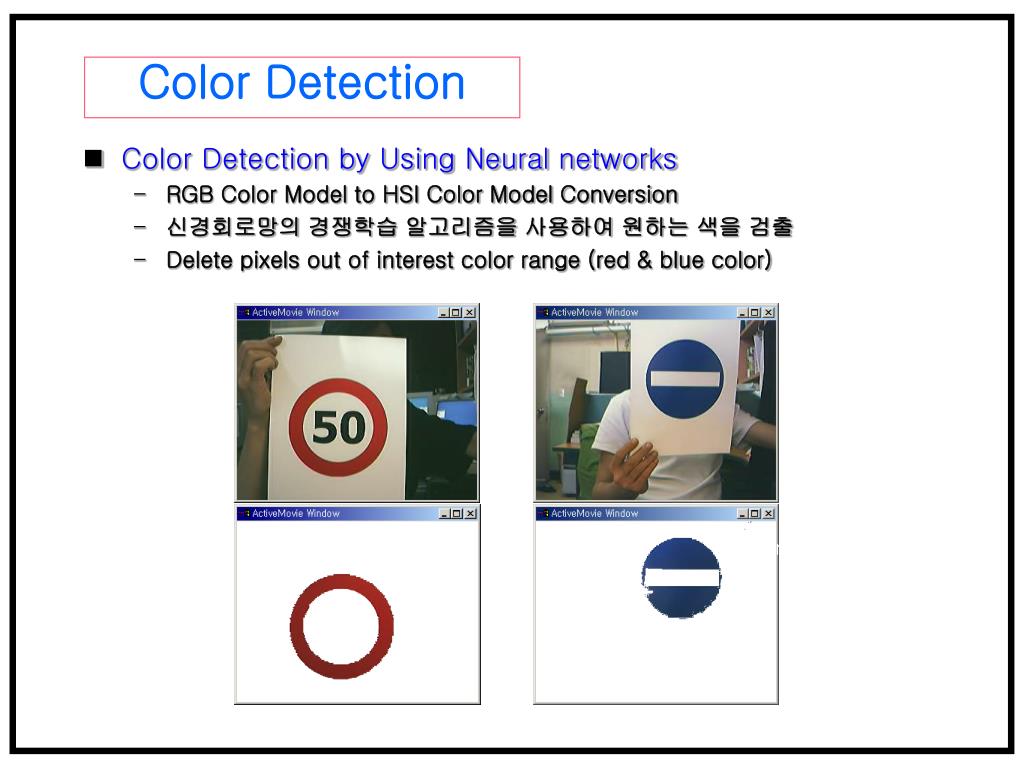 Color Detection

■ Color Detection by Using Neural networks

– RGB Color Model to HSI Color Model Conversion

– 신경회로망의 경쟁학습 알고리즘을 사용하여 원하는 색을 검출

– Delete pixels out of interest color range (red & blue color)

ActiveMovie Window

50

ActiveMovie Window

ActiveMovie Window

ActiveMovie Window